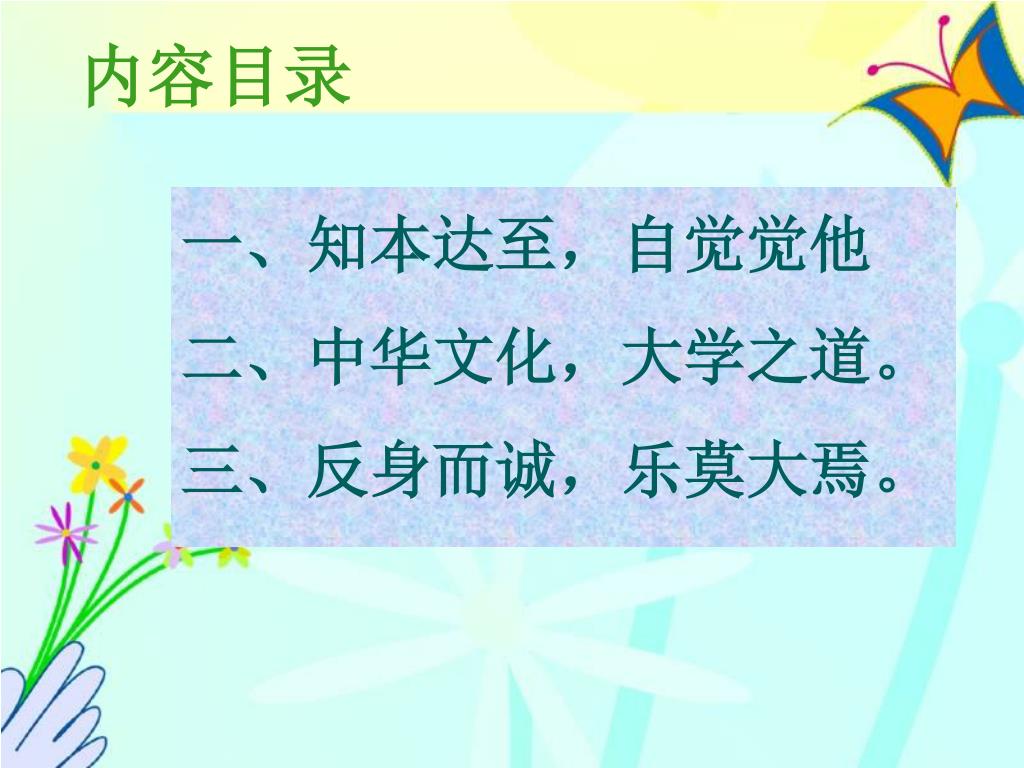 内容目录

一、知本达至，自觉觉他

二、中华文化，大学之道。

三、反身而诚，乐莫大焉。